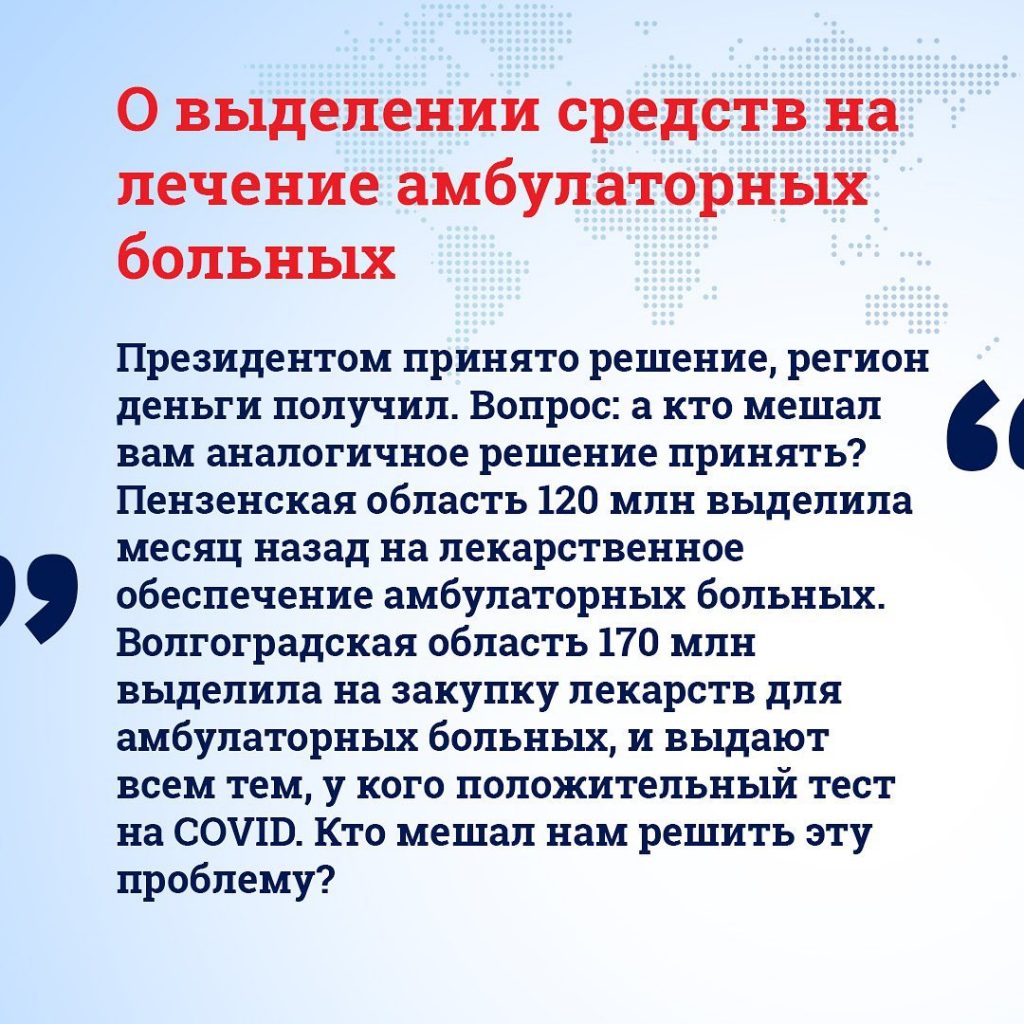 О выделении средств на лечение амбулаторных больных

Президентом принято решение, регион деньги получил. Вопрос: а кто мешал вам аналогичное решение принять? Пензенская область 120 млн выделила месяц назад на лекарственное обеспечение амбулаторных больных. Волгоградская область 170 млн выделила на закупку лекарств для амбулаторных больных, и выдают всем тем, у кого положительный тест на COVID. Кто мешал нам решить эту проблему?